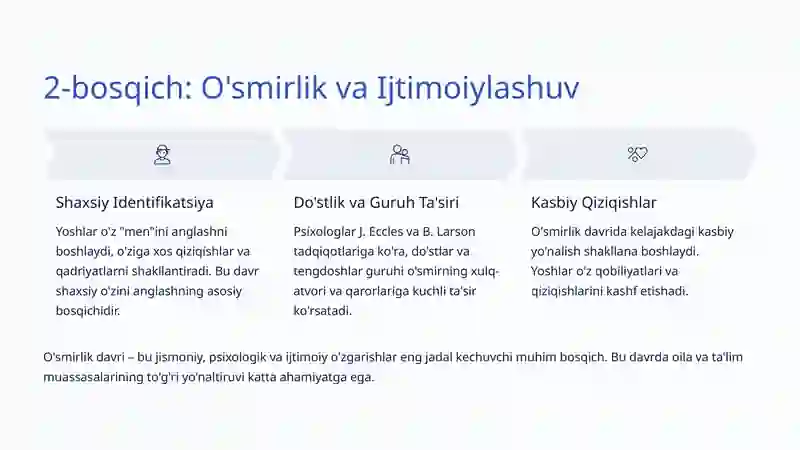 2-bosqich: O'smirlik va Ijtimoiylashuv

Shaxsiy Identifikatsiya

Yoshlar o'z "men"ini anglashni boshlaydi, o'ziga xos qiziqishlar va qadriyatlarni shakllantiradi. Bu davr shaxsiy o'zini anglashning asosiy bosqichidir.

Do'stlik va Guruh Ta'siri

Psixologlar J. Eccles va B. Larson tadqiqotlariga ko'ra, do'stlar va tengdoshlar guruhi o'smirning xulq-atvori va qarorlariga kuchli ta'sir ko'rsatadi.

Kasbiy Qiziqishlar

O'smirlik davrida kelajakdagi kasbiy yo'nalish shakllana boshlaydi. Yoshlar o'z qobiliyatlari va qiziqishlarini kashf etishadi.

O'smirlik davri – bu jismoniy, psixologik va ijtimoiy o'zgarishlar eng jadal kechuvchi muhim bosqich. Bu davrda oila va ta'lim muassasalarining to'g'ri yo'naltiruvi katta ahamiyatga ega.